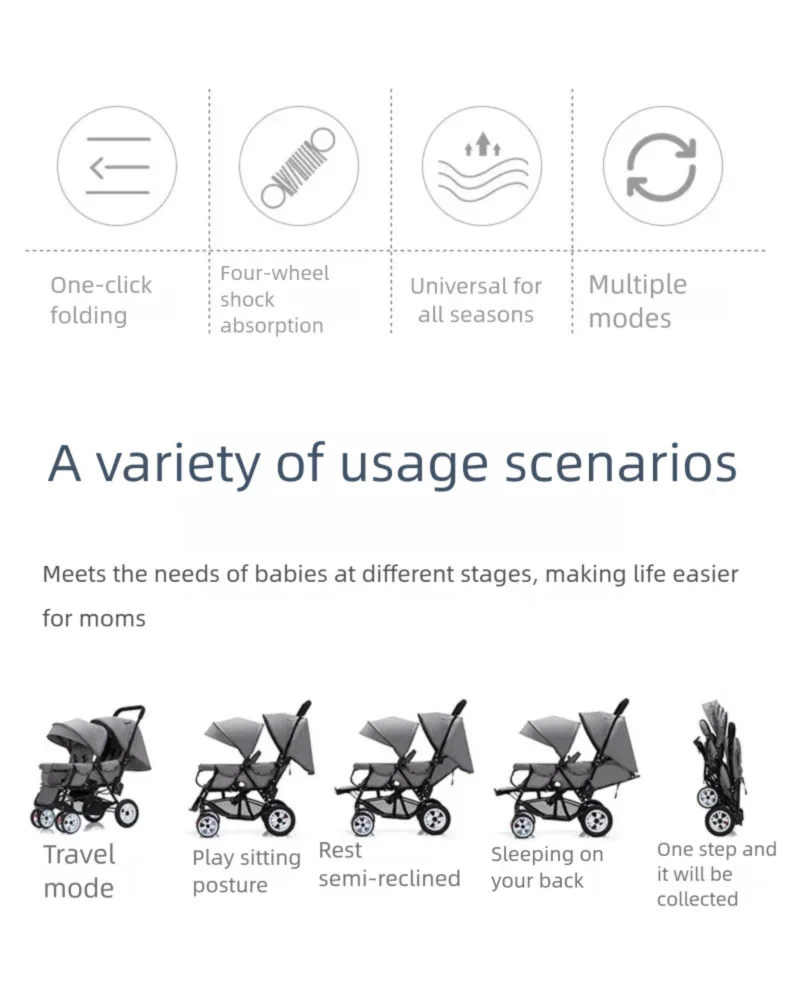 One-click folding

Four-wheel shock absorption

Universal for all seasons

Multiple modes

A variety of usage scenarios

Meets the needs of babies at different stages, making life easier for moms

Travel mode

Play sitting posture

Rest semi-reclined

Sleeping on your back

One step and it will be collected